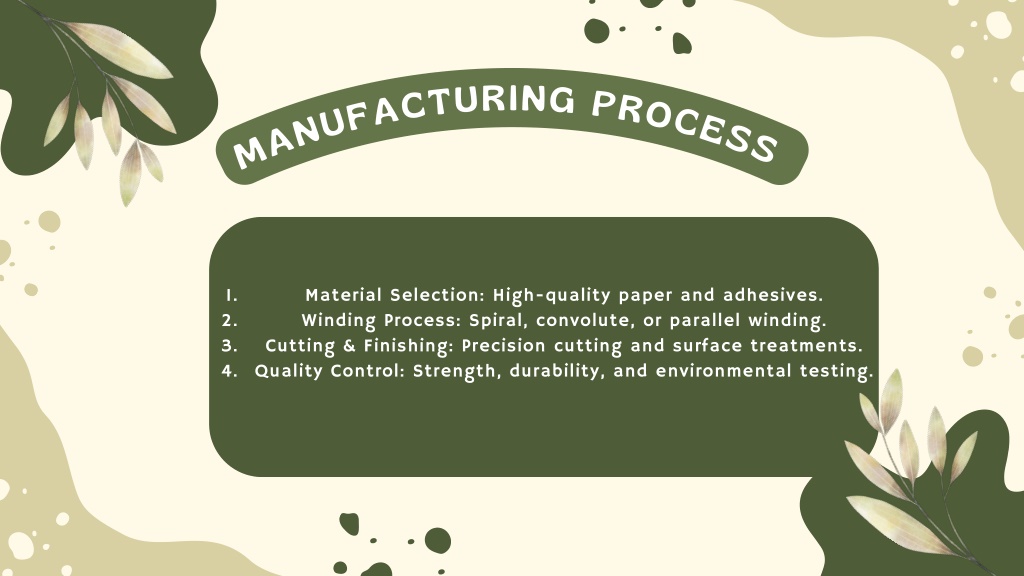 MANUFACTURING PROCESS

1. Material Selection: High-quality paper and adhesives.
2. Winding Process: Spiral, convolute, or parallel winding.
3. Cutting & Finishing: Precision cutting and surface treatments.
4. Quality Control: Strength, durability, and environmental testing.